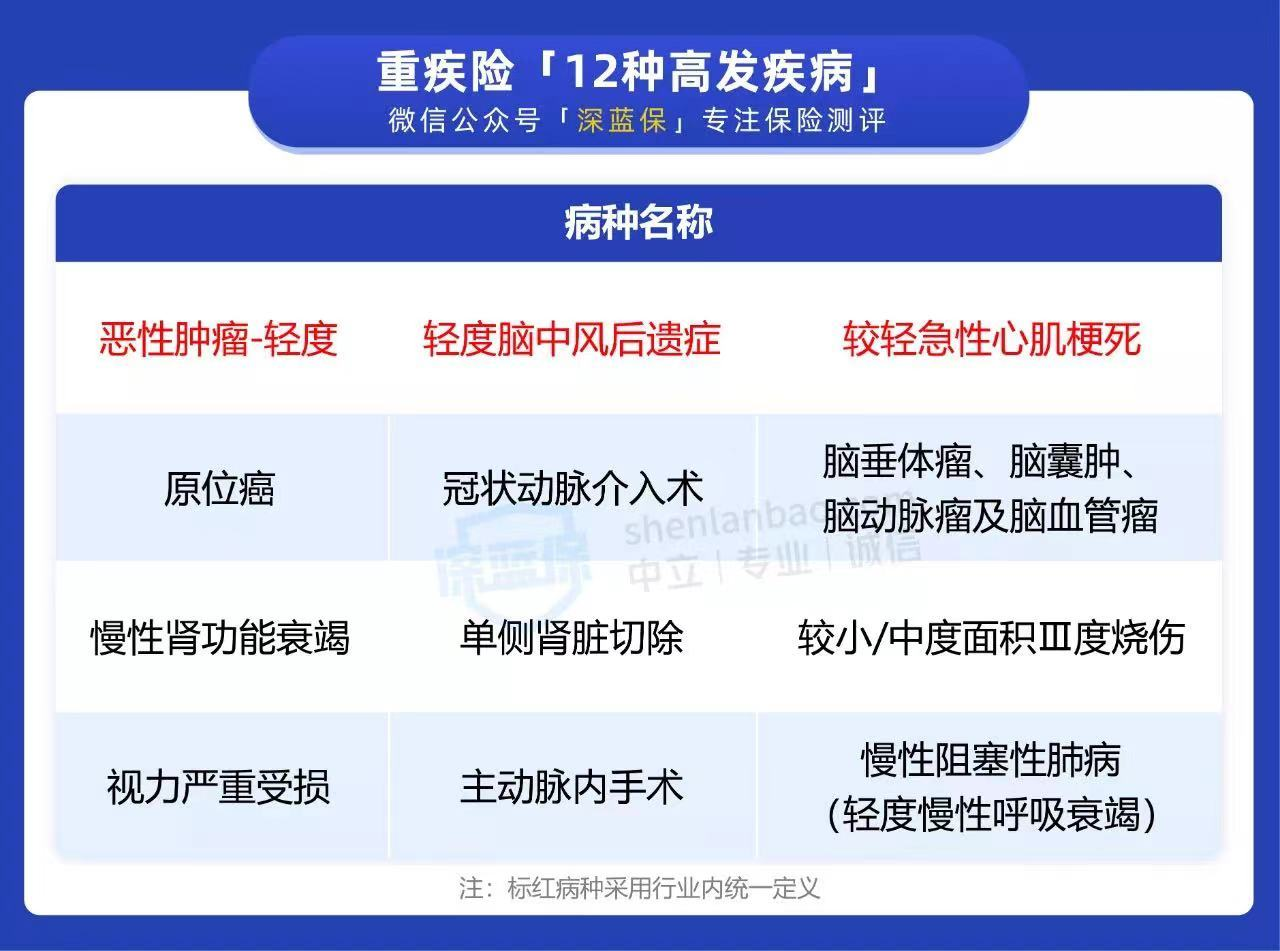 重疾险「12种高发疾病」
微信公众号「深蓝保」专注保险测评

| 病种名称 | | |
|---|---|---|
| 恶性肿瘤-轻度 | 轻度脑中风后遗症 | 较轻急性心肌梗死 |
| 原位癌 | 冠状动脉介入术 | 脑垂体瘤、脑囊肿、脑动脉瘤及脑血管瘤 |
| 慢性肾功能衰竭 | 单侧肾脏切除 | 较小/中度面积Ⅲ度烧伤 |
| 视力严重受损 | 主动脉内手术 | 慢性阻塞性肺病（轻度慢性呼吸衰竭） |

深蓝保 shenlanbao 中立 | 专业 | 诚信

注：标红病种采用行业内统一定义